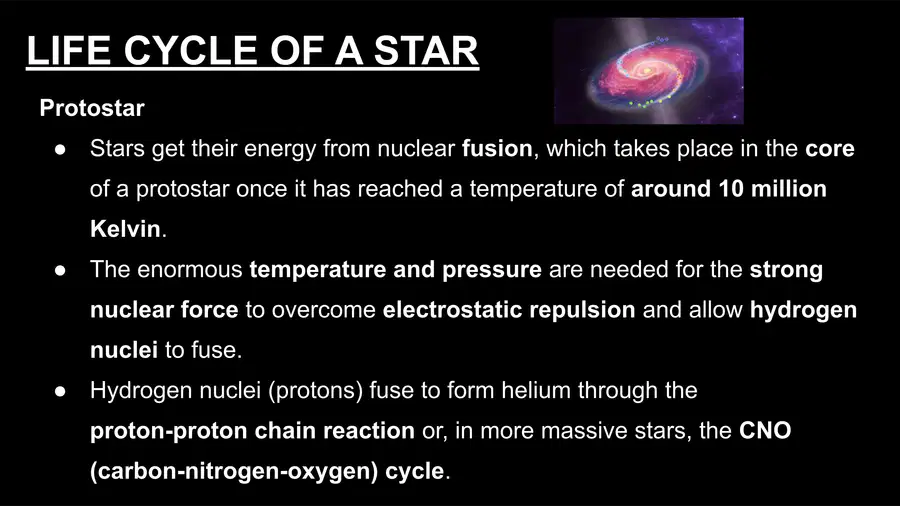 LIFE CYCLE OF A STAR

Protostar

● Stars get their energy from nuclear fusion, which takes place in the core of a protostar once it has reached a temperature of around 10 million Kelvin.

● The enormous temperature and pressure are needed for the strong nuclear force to overcome electrostatic repulsion and allow hydrogen nuclei to fuse.

● Hydrogen nuclei (protons) fuse to form helium through the proton-proton chain reaction or, in more massive stars, the CNO (carbon-nitrogen-oxygen) cycle.